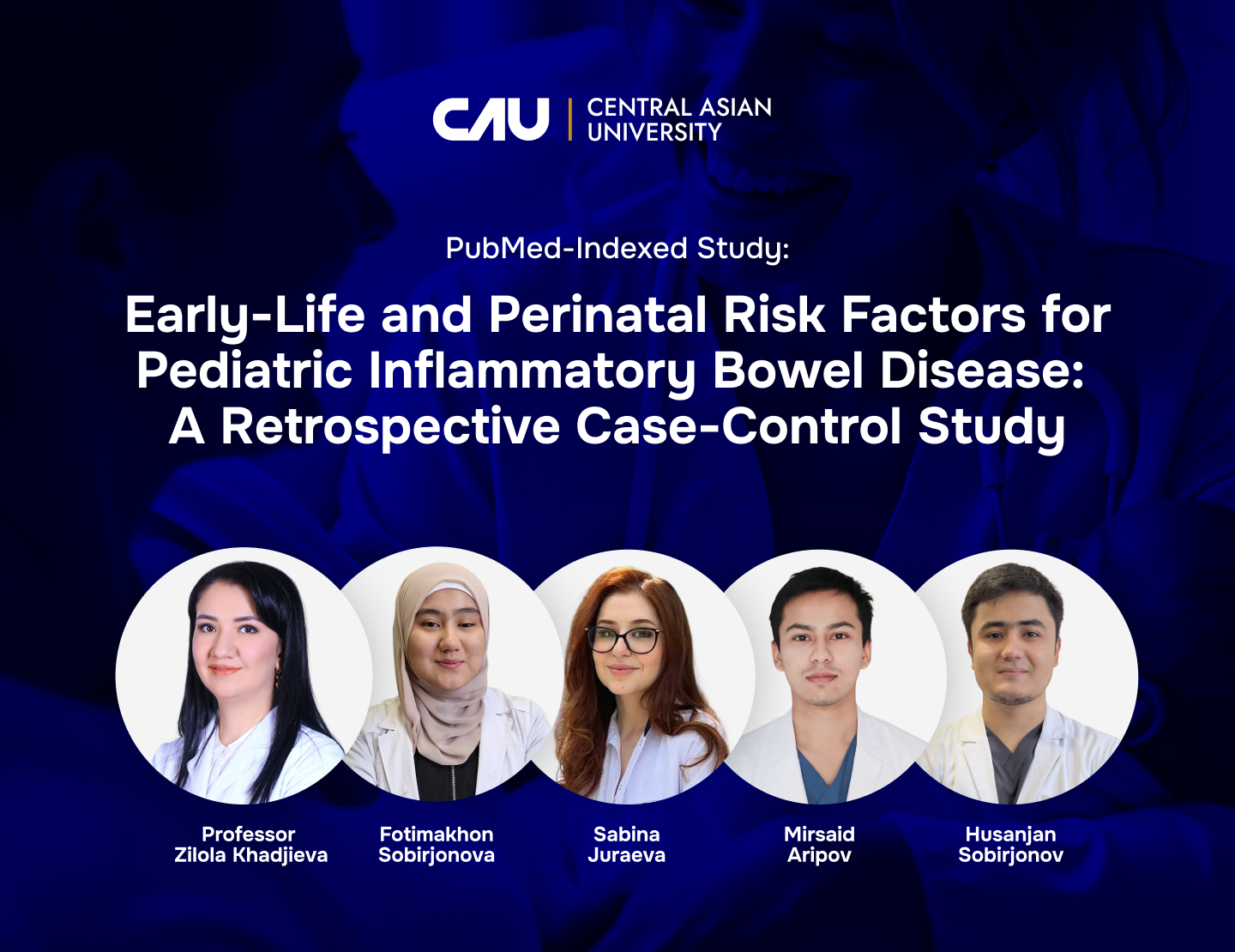 CAU | CENTRAL ASIAN UNIVERSITY

PubMed-Indexed Study:

Early-Life and Perinatal Risk Factors for Pediatric Inflammatory Bowel Disease: A Retrospective Case-Control Study

Professor Zilola Khadjieva

Fotimakhon Sobirjonova

Sabina Juraeva

Mirsaid Aripov

Husanjan Sobirjonov